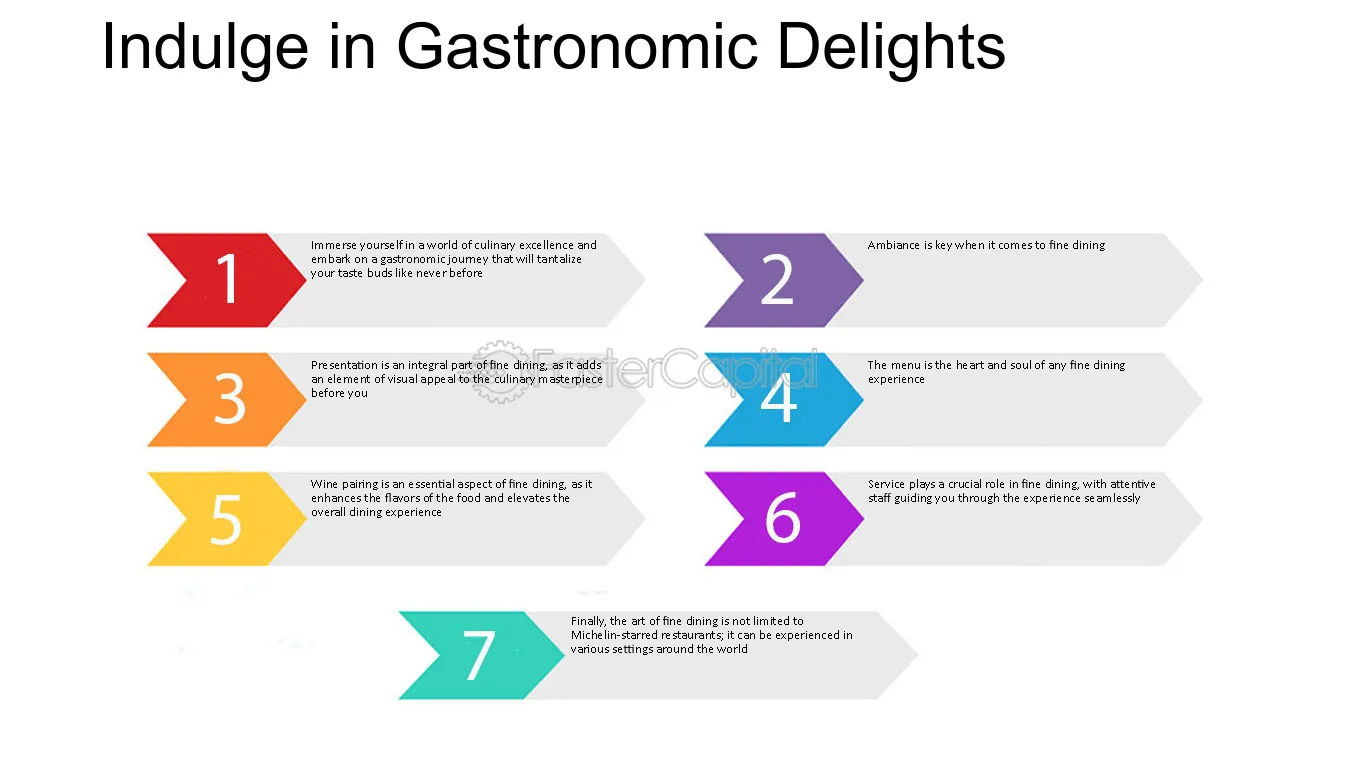 Indulge in Gastronomic Delights

1

Immerse yourself in a world of culinary excellence and embark on a gastronomic journey that will tantalize your taste buds like never before

2

Ambiance is key when it comes to fine dining

3

Presentation is an integral part of fine dining, as it adds an element of visual appeal to the culinary masterpiece before you

FasterCapital

4

The menu is the heart and soul of any fine dining experience

5

Wine pairing is an essential aspect of fine dining, as it enhances the flavors of the food and elevates the overall dining experience

6

Service plays a crucial role in fine dining, with attentive staff guiding you through the experience seamlessly

7

Finally, the art of fine dining is not limited to Michelin-starred restaurants; it can be experienced in various settings around the world